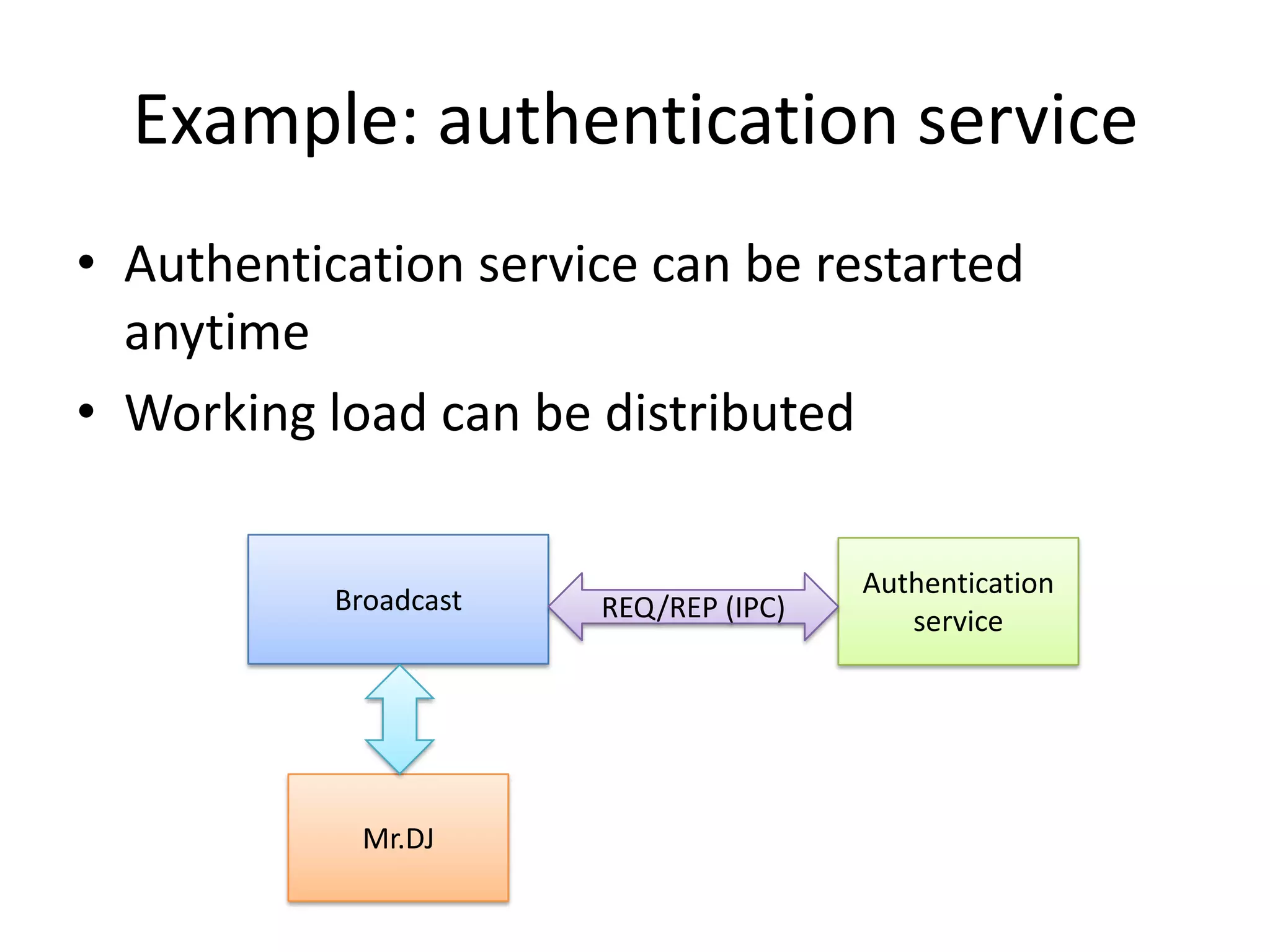 Example: authentication service

• Authentication service can be restarted anytime
• Working load can be distributed

Broadcast

REQ/REP (IPC)

Authentication service

Mr.DJ